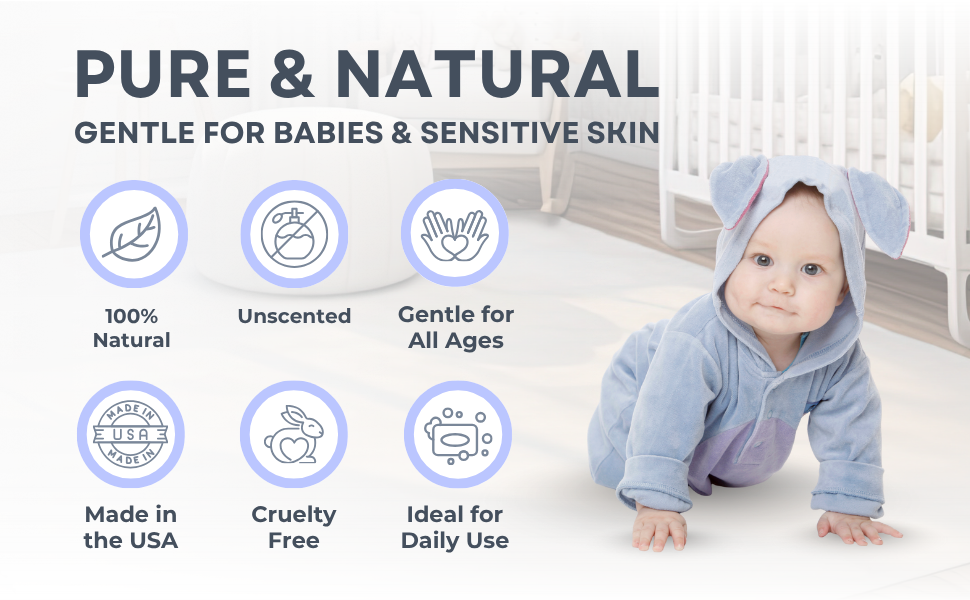 PURE & NATURAL
GENTLE FOR BABIES & SENSITIVE SKIN

100% Natural

Unscented

Gentle for All Ages

MADE IN USA MADE IN

Made in the USA

Cruelty Free

Ideal for Daily Use